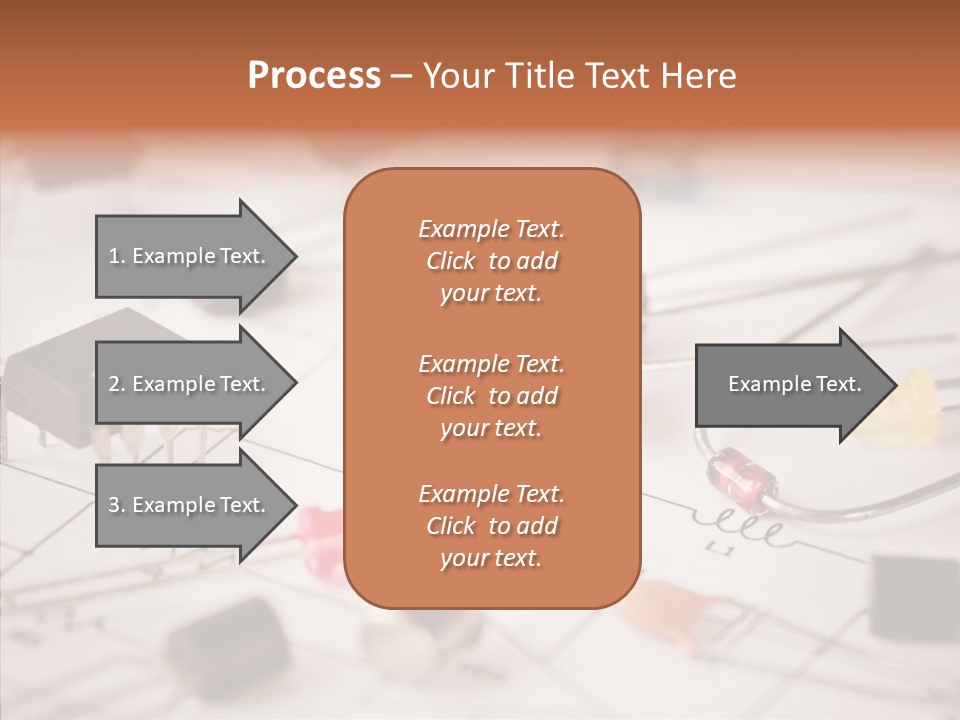 Process – Your Title Text Here

1. Example Text.

2. Example Text.

3. Example Text.

Example Text. Click to add your text.

Example Text. Click to add your text.

Example Text. Click to add your text.

Example Text.